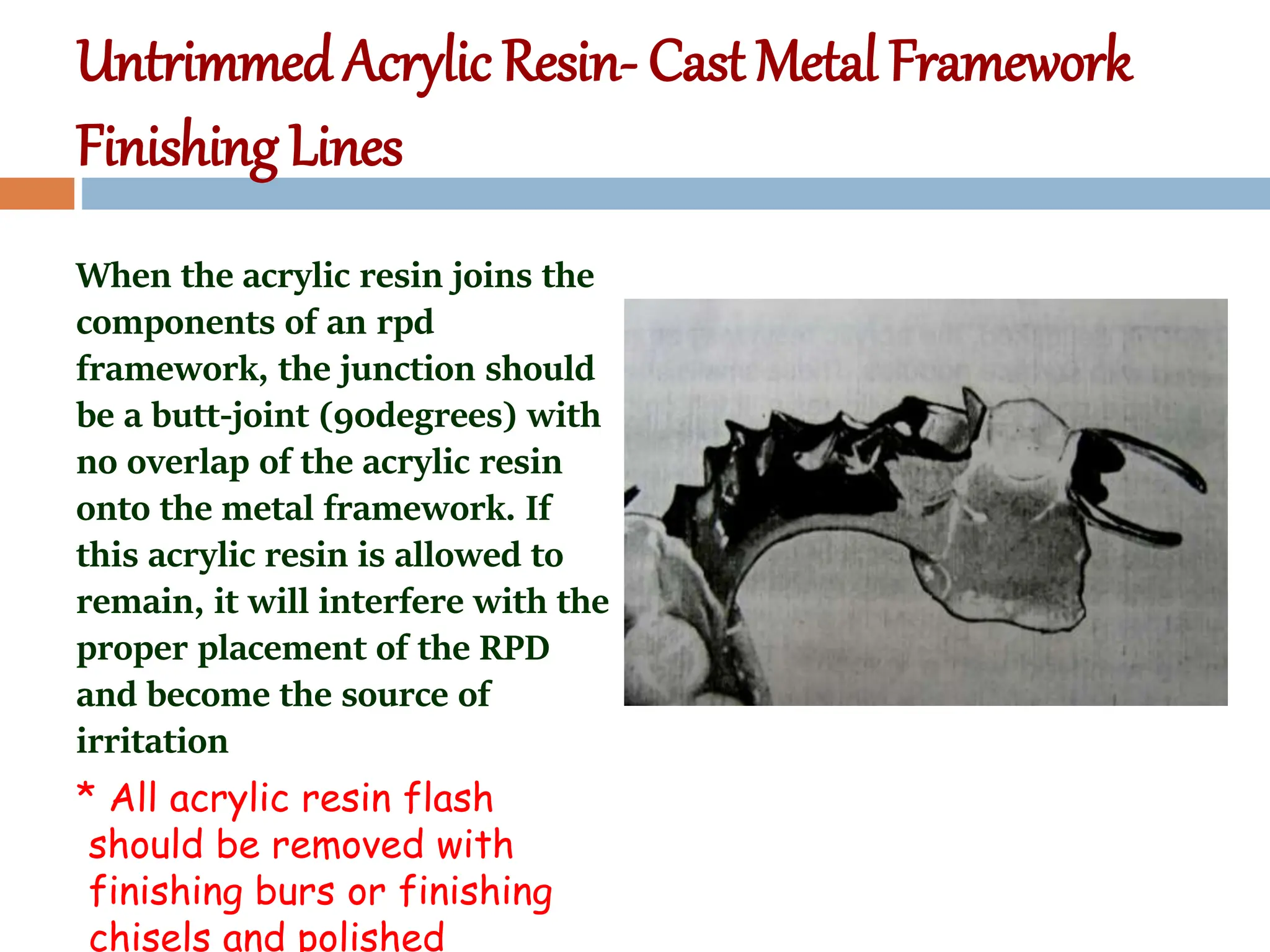 Untrimmed Acrylic Resin- Cast Metal Framework Finishing Lines

When the acrylic resin joins the components of an rpd framework, the junction should be a butt-joint (90degrees) with no overlap of the acrylic resin onto the metal framework. If this acrylic resin is allowed to remain, it will interfere with the proper placement of the RPD and become the source of irritation

* All acrylic resin flash should be removed with finishing burs or finishing chisels and polished